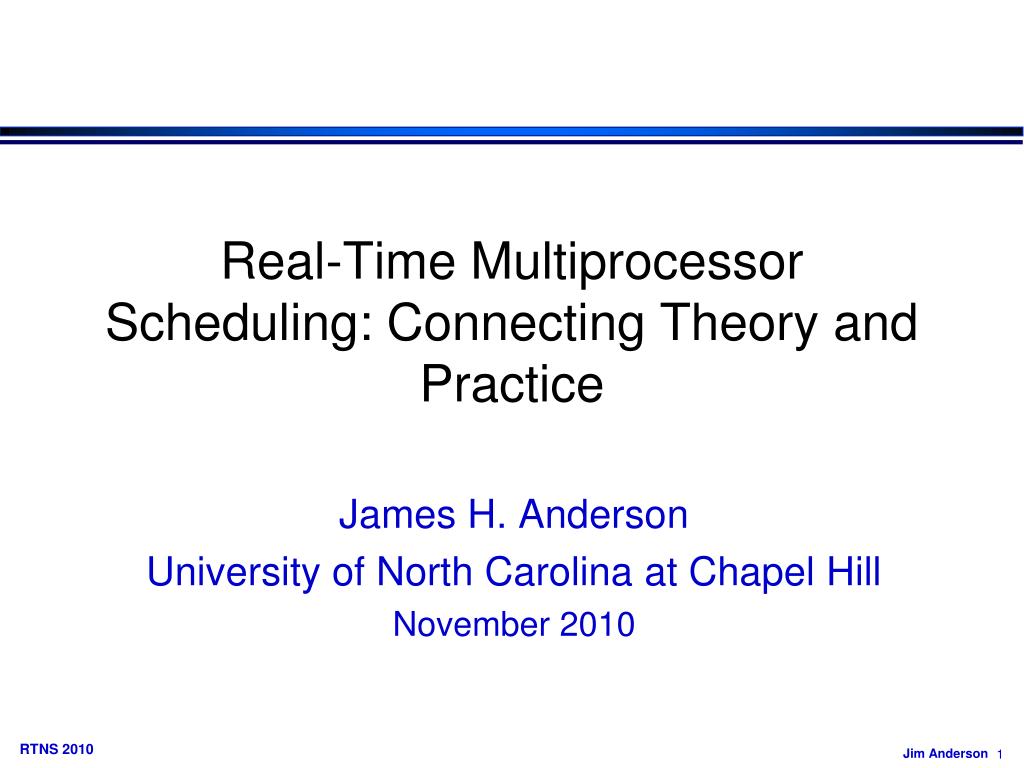 Real-Time Multiprocessor Scheduling: Connecting Theory and Practice

James H. Anderson

University of North Carolina at Chapel Hill

November 2010

RTNS 2010

Jim Anderson 1